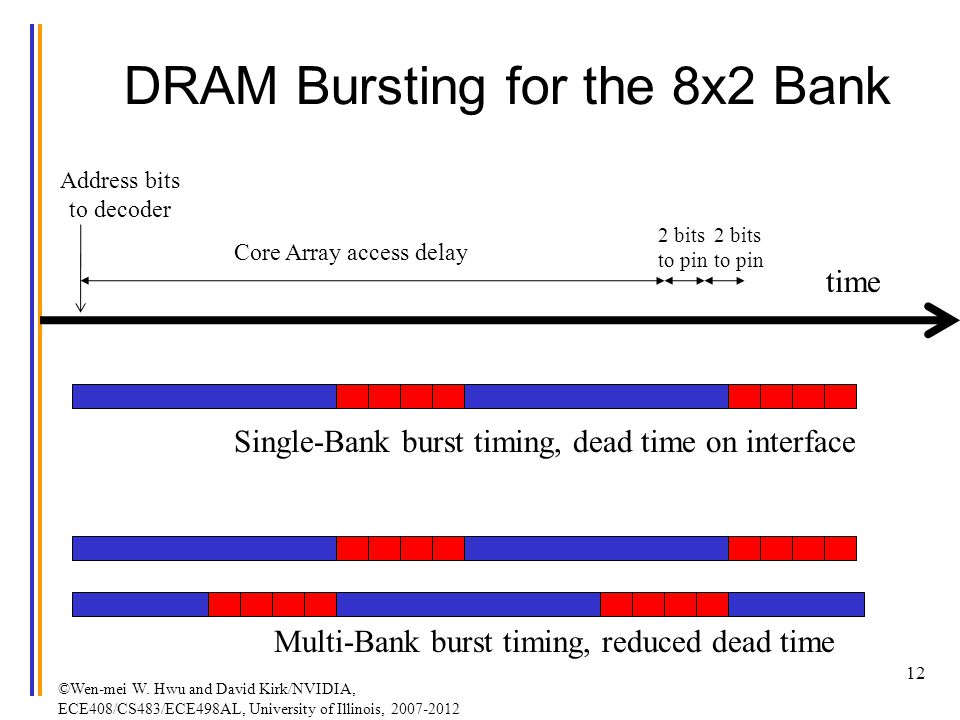 DRAM Bursting for the 8x2 Bank

Address bits to decoder

Core Array access delay

2 bits to pin

2 bits to pin

time

Single-Bank burst timing, dead time on interface

Multi-Bank burst timing, reduced dead time

©Wen-mei W. Hwu and David Kirk/NVIDIA, ECE408/CS483/ECE498AL, University of Illinois, 2007-2012

12